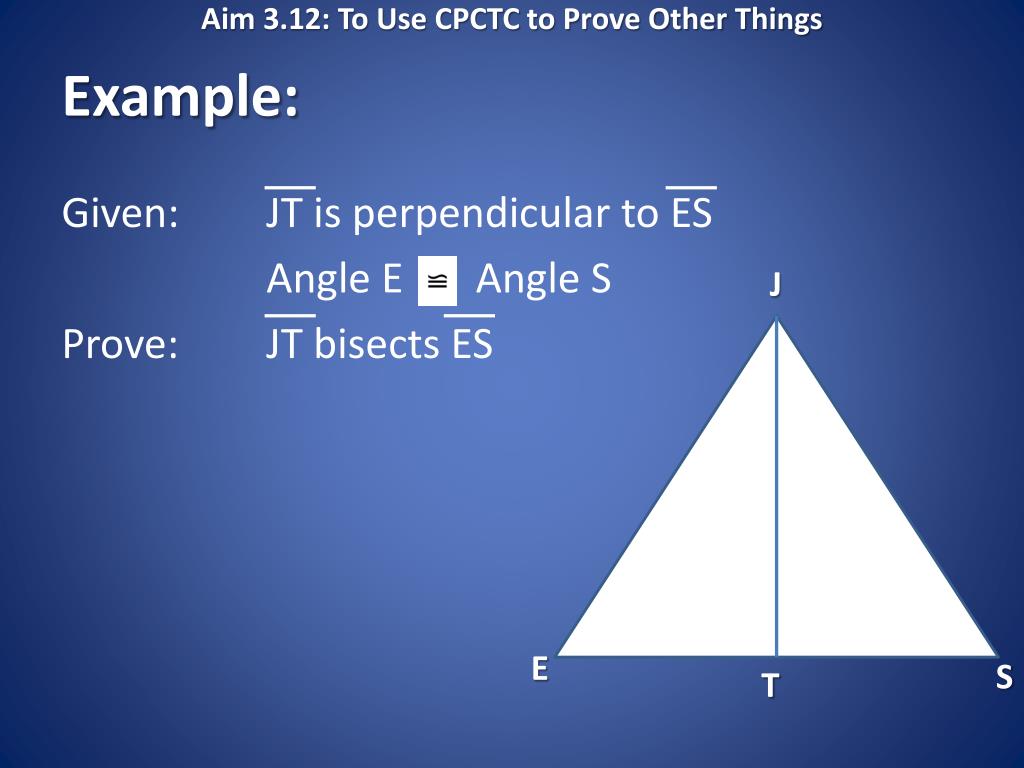 Aim 3.12: To Use CPCTC to Prove Other Things

Example:

Given: $\overline{JT}$ is perpendicular to $\overline{ES}$

Angle E $\cong$ Angle S

Prove: $\overline{JT}$ bisects $\overline{ES}$

J

E

T

S